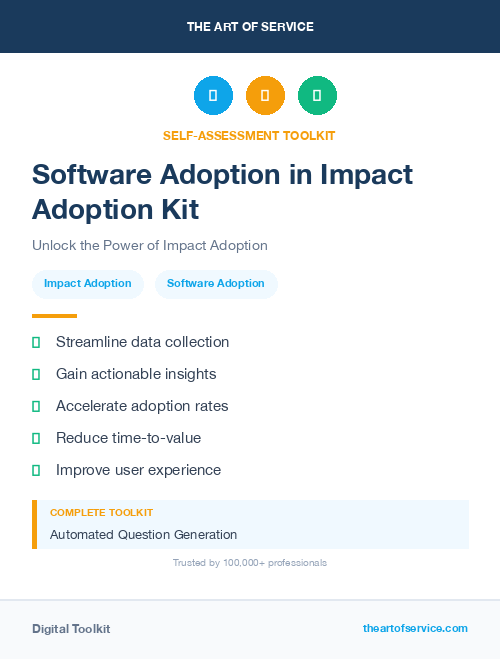 THE ART OF SERVICE

SELF-ASSESSMENT TOOLKIT

Software Adoption in Impact Adoption Kit

Unlock the Power of Impact Adoption

Impact Adoption

Software Adoption

Streamline data collection

Gain actionable insights

Accelerate adoption rates

Reduce time-to-value

Improve user experience

COMPLETE TOOLKIT

Automated Question Generation

Trusted by 100,000+ professionals

Digital Toolkit

theartofservice.com